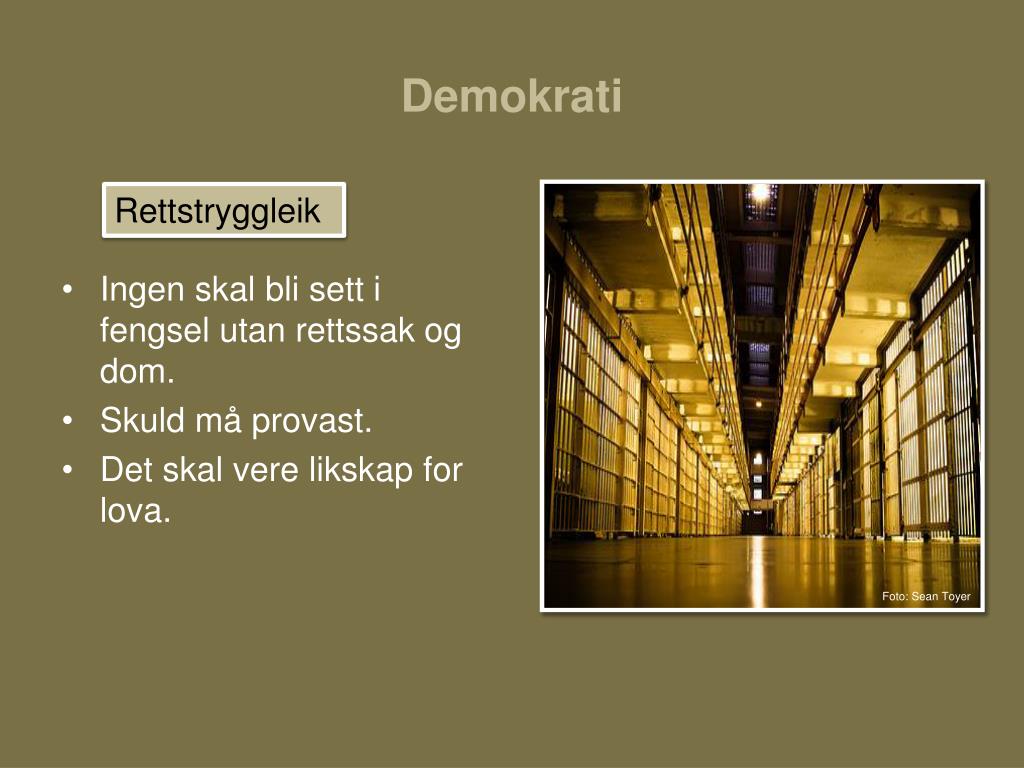 Demokrati

Rettstryggleik

• Ingen skal bli sett i fengsel utan rettssak og dom.
• Skuld må provast.
• Det skal vere likskap for lova.

Foto: Sean Toyer